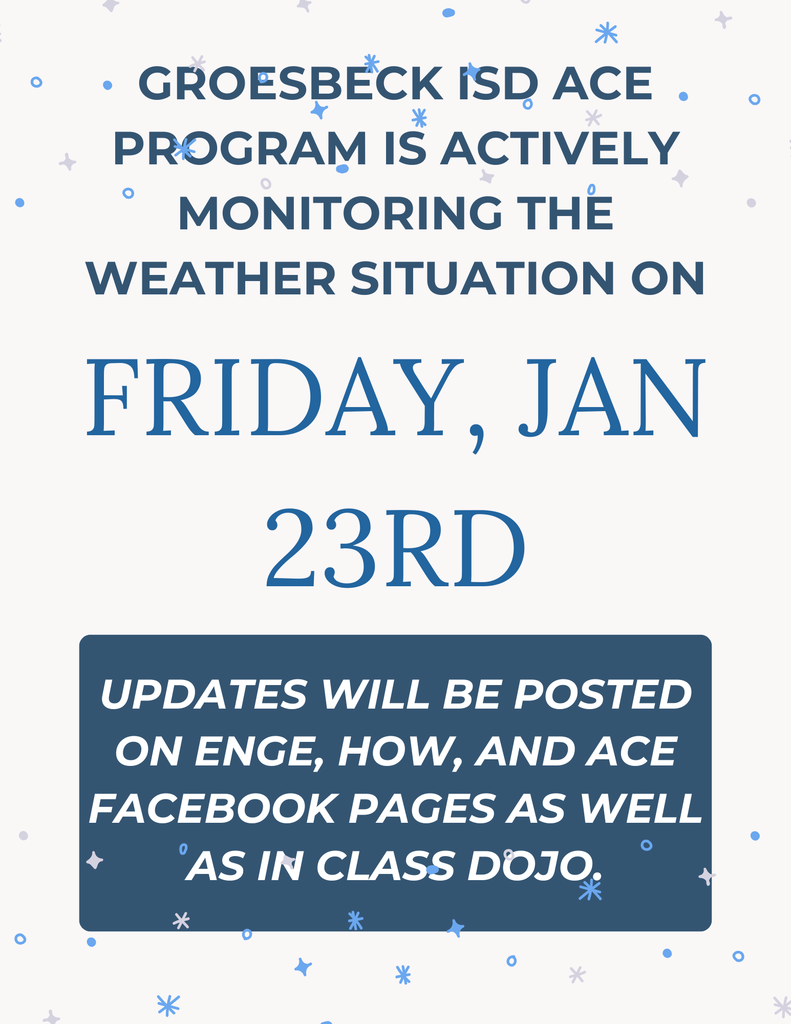 GROESBECK ISD ACE PROGRAM IS ACTIVELY MONITORING THE WEATHER SITUATION ON

FRIDAY, JAN 23RD

UPDATES WILL BE POSTED ON ENGE, HOW, AND ACE FACEBOOK PAGES AS WELL AS IN CLASS DOJO.